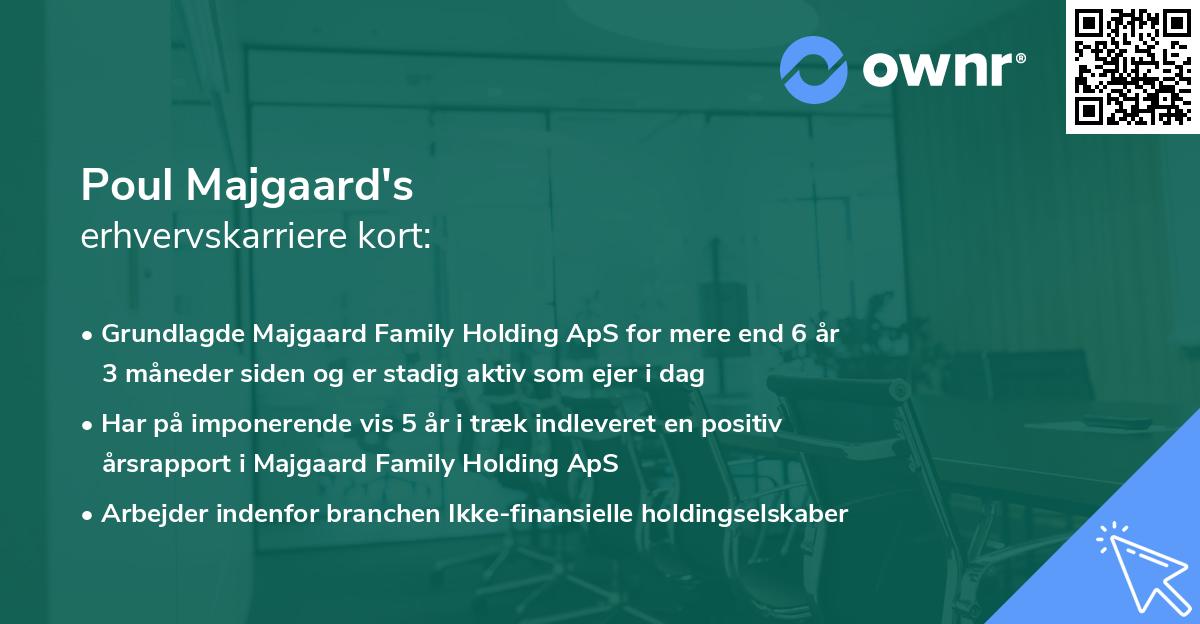 ownr®

Poul Majgaard's
erhvervskarriere kort:

• Grundlagde Majgaard Family Holding ApS for mere end 6 år 3 måneder siden og er stadig aktiv som ejer i dag
• Har på imponerende vis 5 år i træk indleveret en positiv årsrapport i Majgaard Family Holding ApS
• Arbejder indenfor branchen Ikke-finansielle holdingselskaber